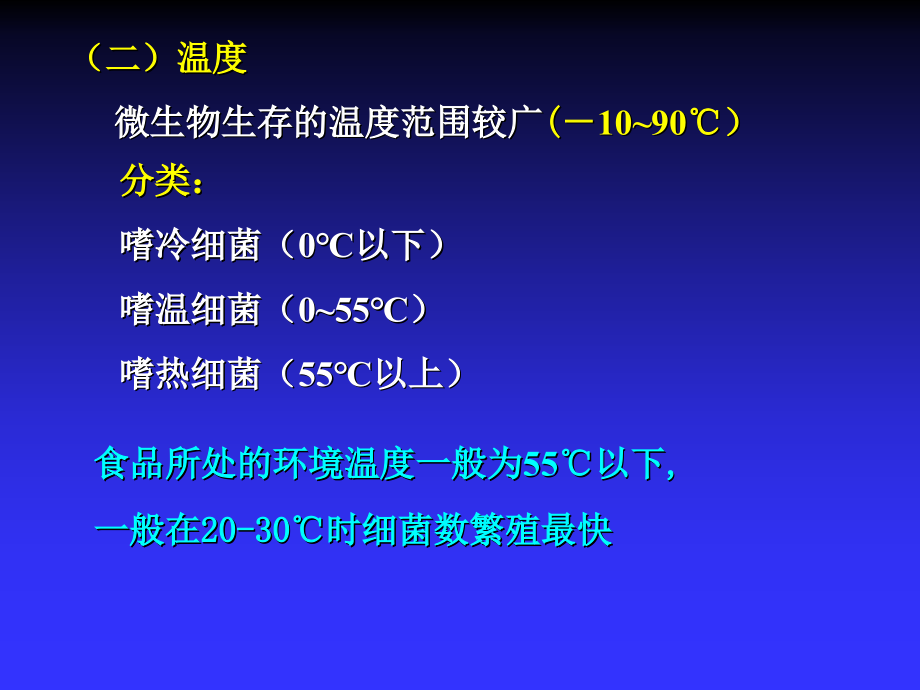 （二）温度

微生物生存的温度范围较广（－10~90℃）

分类：

嗜冷细菌（0°C以下）

嗜温细菌（0~55°C）

嗜热细菌（55°C以上）

食品所处的环境温度一般为55℃以下，

一般在20-30℃时细菌数繁殖最快